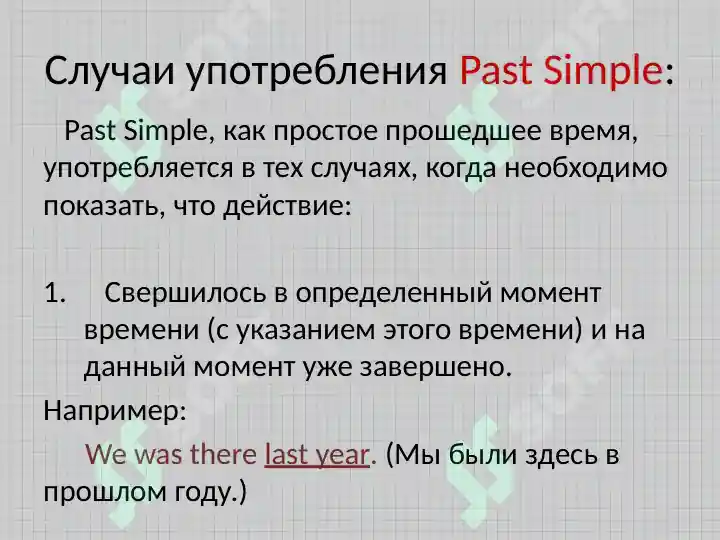 Случаи употребления Past Simple:

Past Simple, как простое прошедшее время, употребляется в тех случаях, когда необходимо показать, что действие:

1. Свершилось в определенный момент времени (с указанием этого времени) и на данный момент уже завершено.

Например:

We was there last year. (Мы были здесь в прошлом году.)